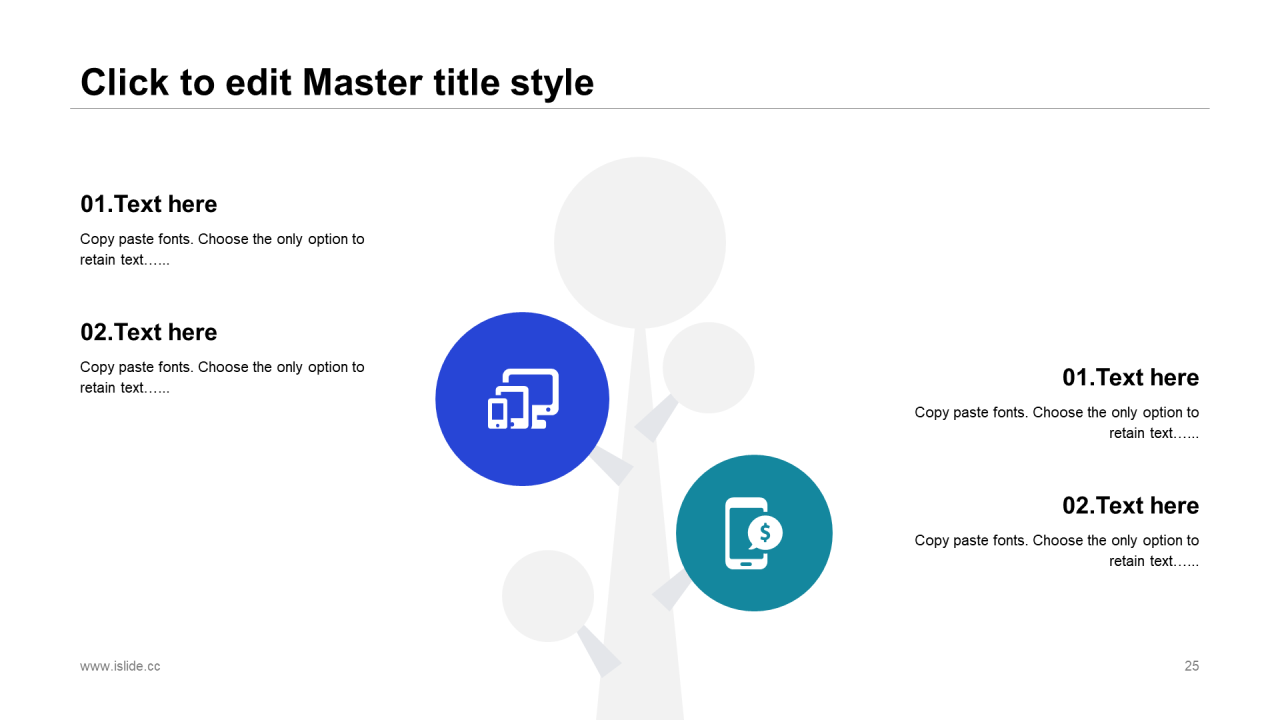 Click to edit Master title style

01.Text here

Copy paste fonts. Choose the only option to retain text…...

02.Text here

Copy paste fonts. Choose the only option to retain text…...

01.Text here

Copy paste fonts. Choose the only option to retain text…...

02.Text here

Copy paste fonts. Choose the only option to retain text…...

www.islide.cc

25